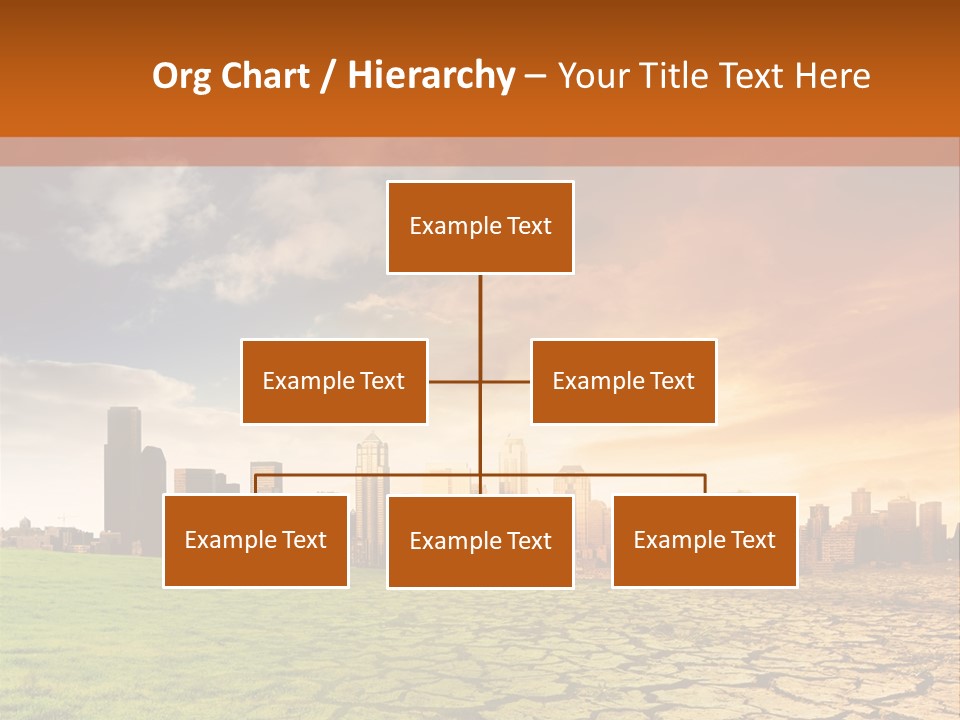 Org Chart / Hierarchy – Your Title Text Here

Example Text

Example Text

Example Text

Example Text

Example Text

Example Text